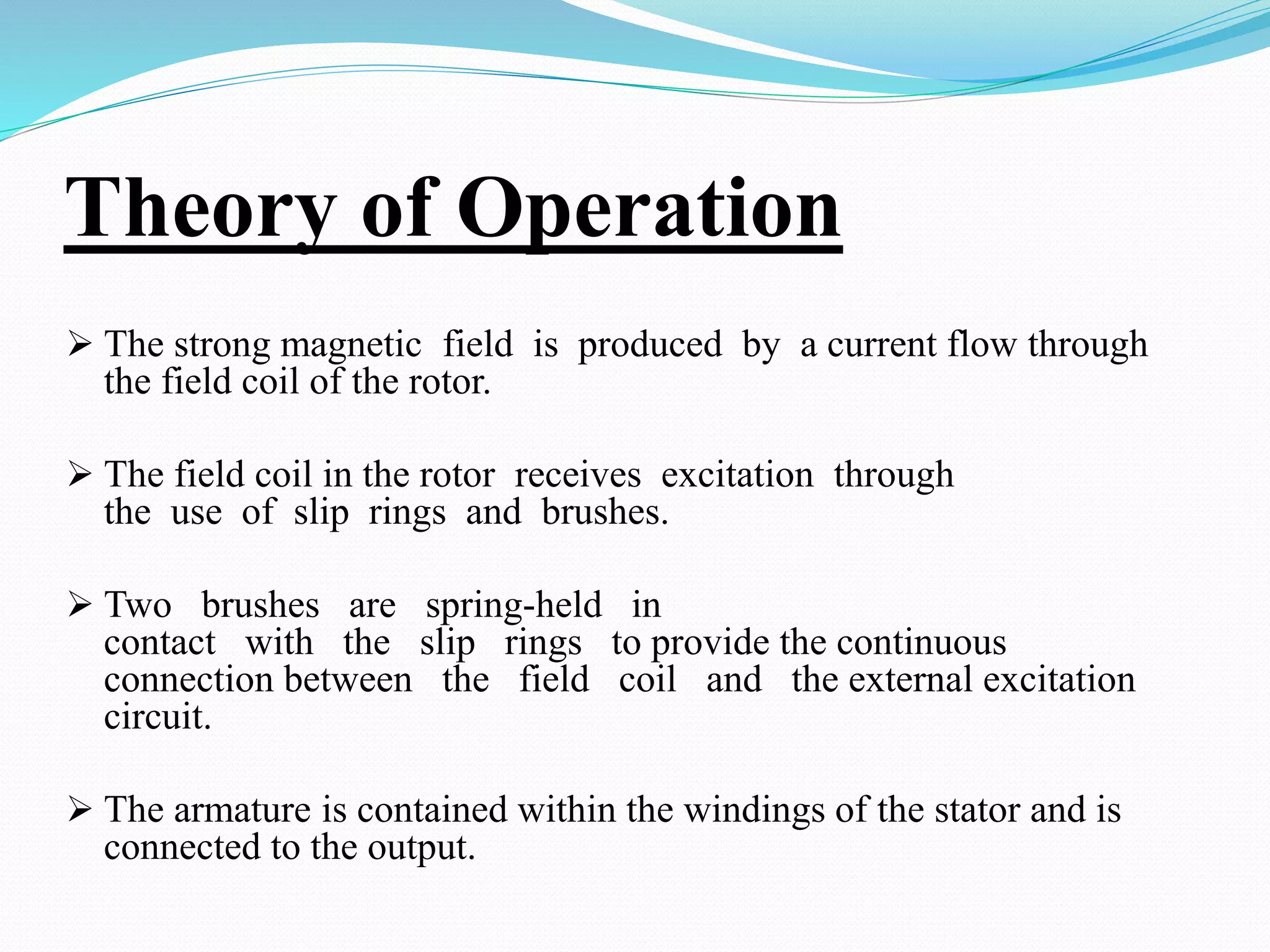 Theory of Operation

➢ The strong magnetic field is produced by a current flow through the field coil of the rotor.

➢ The field coil in the rotor receives excitation through the use of slip rings and brushes.

➢ Two brushes are spring-held in contact with the slip rings to provide the continuous connection between the field coil and the external excitation circuit.

➢ The armature is contained within the windings of the stator and is connected to the output.